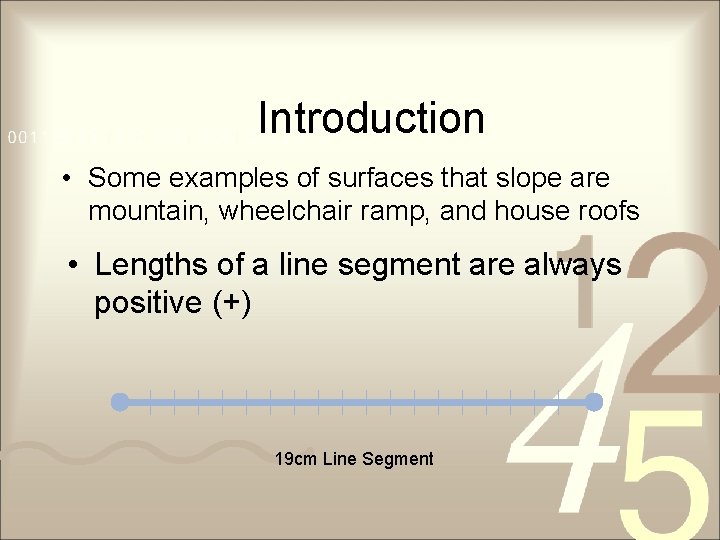 Introduction

• Some examples of surfaces that slope are mountain, wheelchair ramp, and house roofs

• Lengths of a line segment are always positive (+)

19cm Line Segment